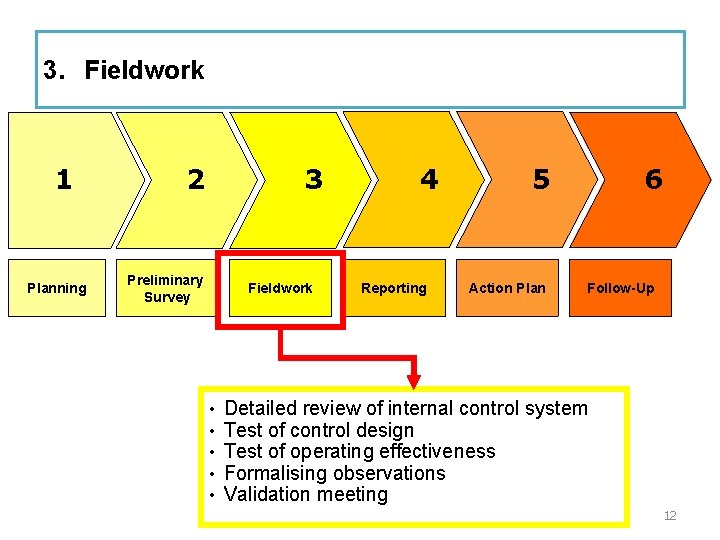 3. Fieldwork

1

2

3

4

5

6

Planning

Preliminary Survey

Fieldwork

Reporting

Action Plan

Follow-Up

• Detailed review of internal control system
• Test of control design
• Test of operating effectiveness
• Formalising observations
• Validation meeting

12